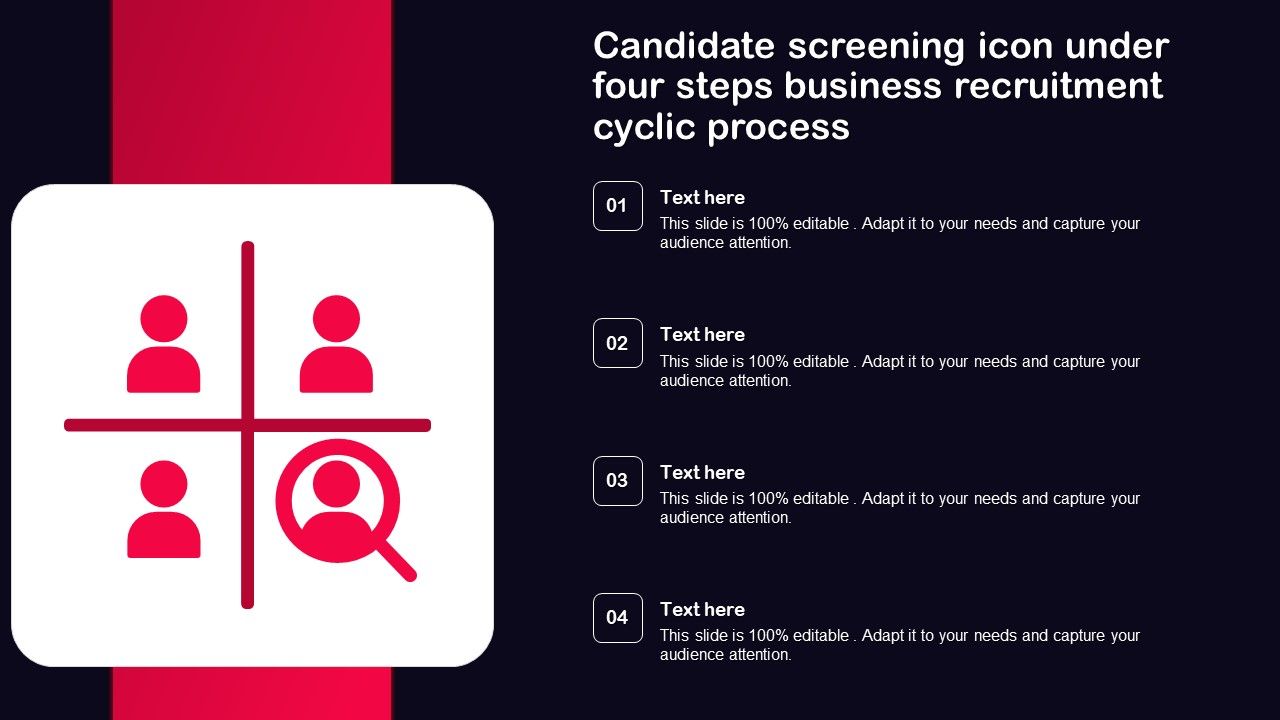 Candidate screening icon under four steps business recruitment cyclic process

01

Text here

This slide is 100% editable . Adapt it to your needs and capture your audience attention.

02

Text here

This slide is 100% editable . Adapt it to your needs and capture your audience attention.

03

Text here

This slide is 100% editable . Adapt it to your needs and capture your audience attention.

04

Text here

This slide is 100% editable . Adapt it to your needs and capture your audience attention.